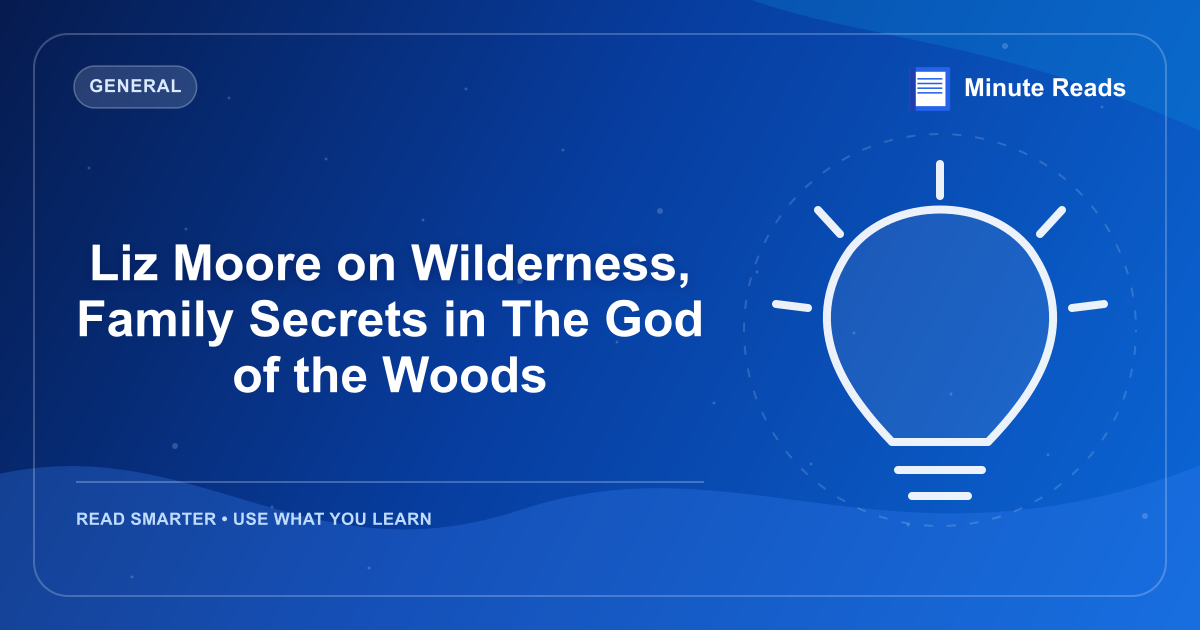 GENERAL

Minute Reads

Liz Moore on Wilderness, Family Secrets in The God of the Woods

READ SMARTER • USE WHAT YOU LEARN